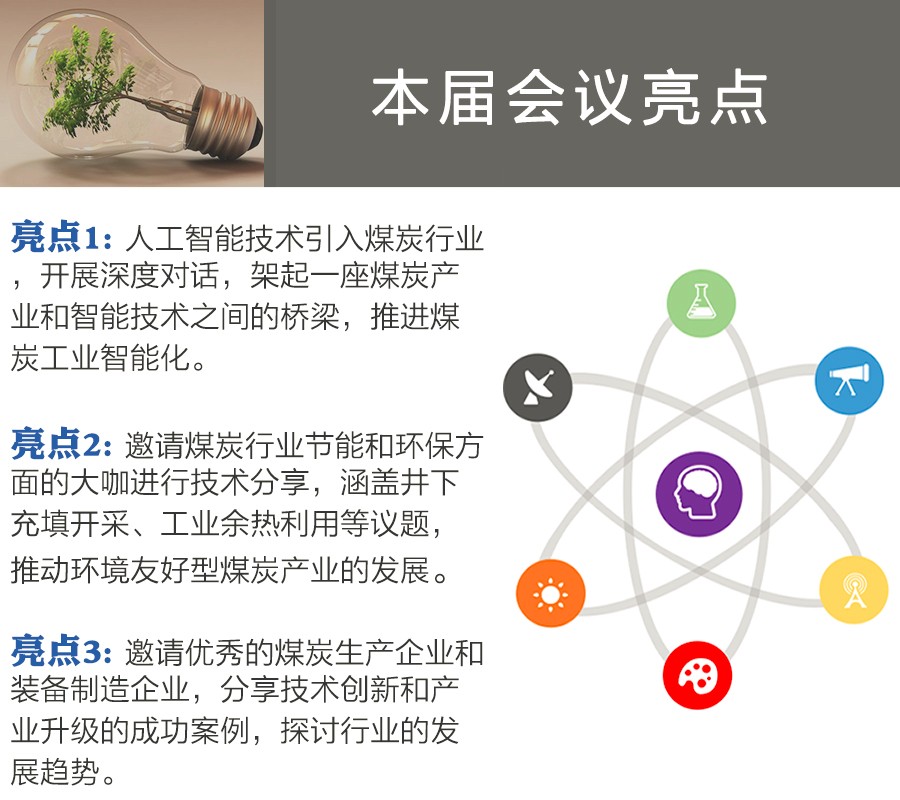 本届会议亮点

亮点1：人工智能技术引入煤炭行业，开展深度对话，架起一座煤炭产业和智能技术之间的桥梁，推进煤炭工业智能化。

亮点2：邀请煤炭行业节能和环保方面的大咖进行技术分享，涵盖井下充填开采、工业余热利用等议题，推动环境友好型煤炭产业的发展。

亮点3：邀请优秀的煤炭生产企业和装备制造企业，分享技术创新和产业升级的成功案例，探讨行业的发展趋势。